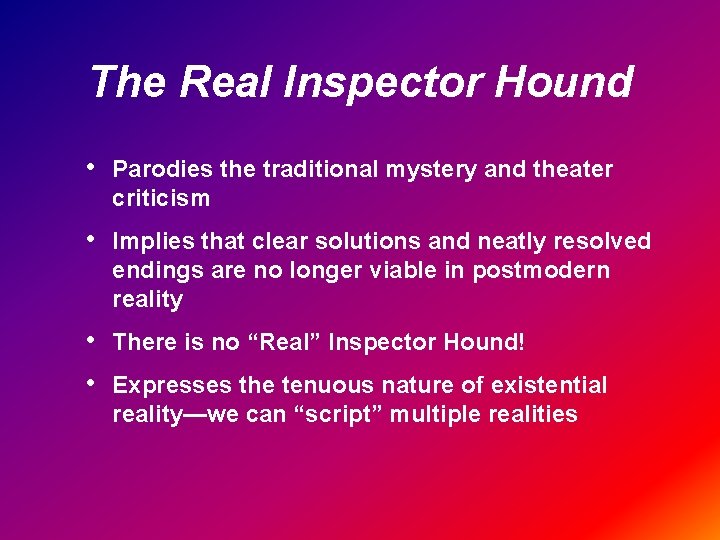 The Real Inspector Hound

• Parodies the traditional mystery and theater criticism

• Implies that clear solutions and neatly resolved endings are no longer viable in postmodern reality

• There is no "Real" Inspector Hound!

• Expresses the tenuous nature of existential reality—we can "script" multiple realities